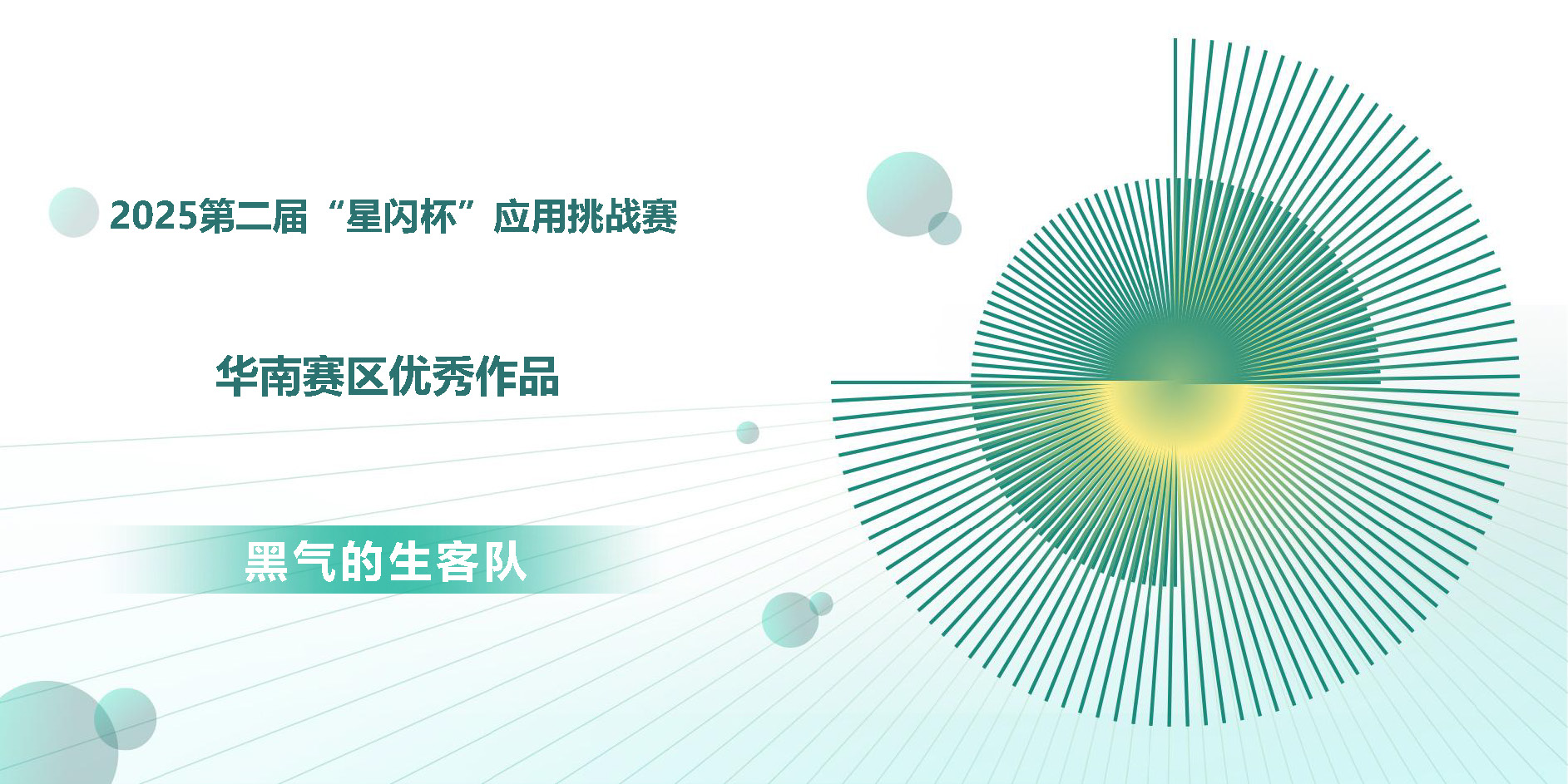 2025第二届“星闪杯”应用挑战赛

华南赛区优秀作品

黑气的生客队